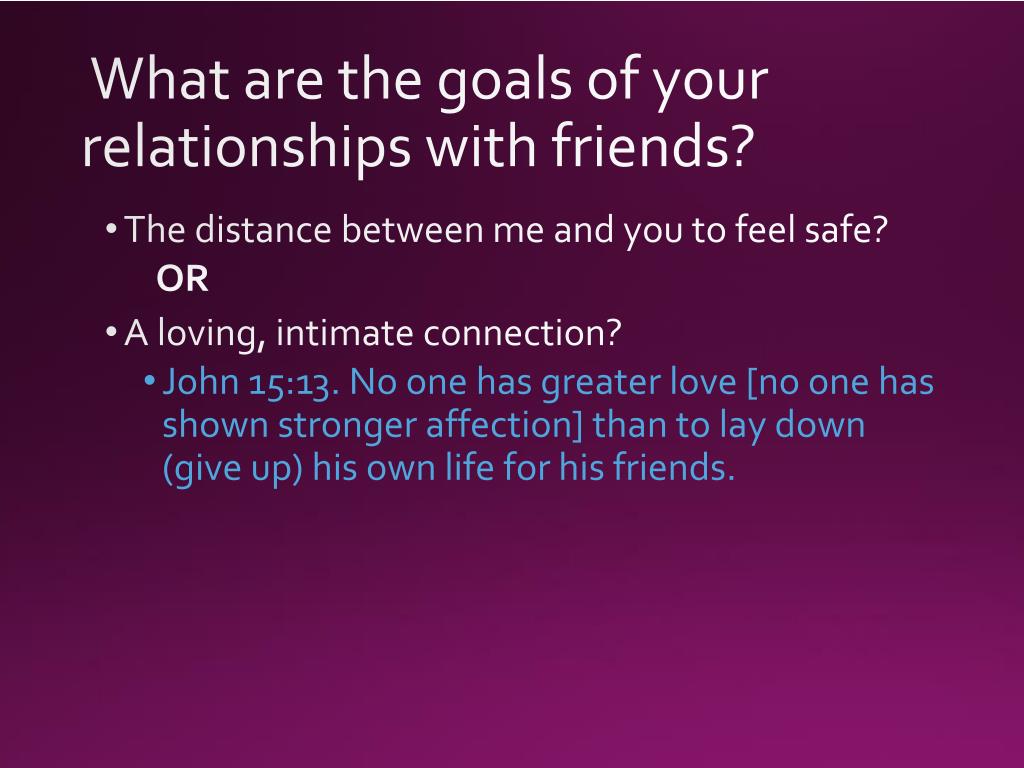 What are the goals of your relationships with friends?

• The distance between me and you to feel safe?
OR

• A loving, intimate connection?
  • John 15:13. No one has greater love [no one has shown stronger affection] than to lay down (give up) his own life for his friends.